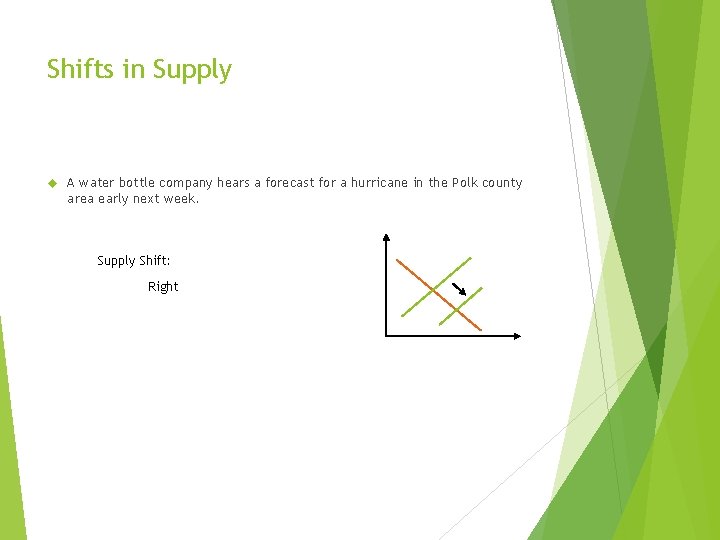 Shifts in Supply

A water bottle company hears a forecast for a hurricane in the Polk county area early next week.

Supply Shift:

Right